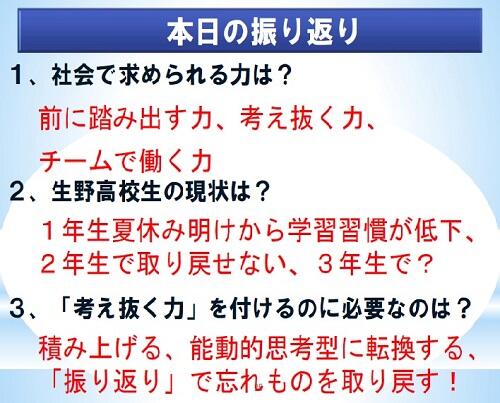 本日の振り返り

1、社会で求められる力は？

前に踏み出す力、考え抜く力、チームで働く力

2、生野高校生の現状は？

１年生夏休み明けから学習習慣が低下、２年生で取り戻せない、３年生で？

3、「考え抜く力」を付けるのに必要なのは？

積み上げる、能動的思考型に転換する、「振り返り」で忘れものを取り戻す！